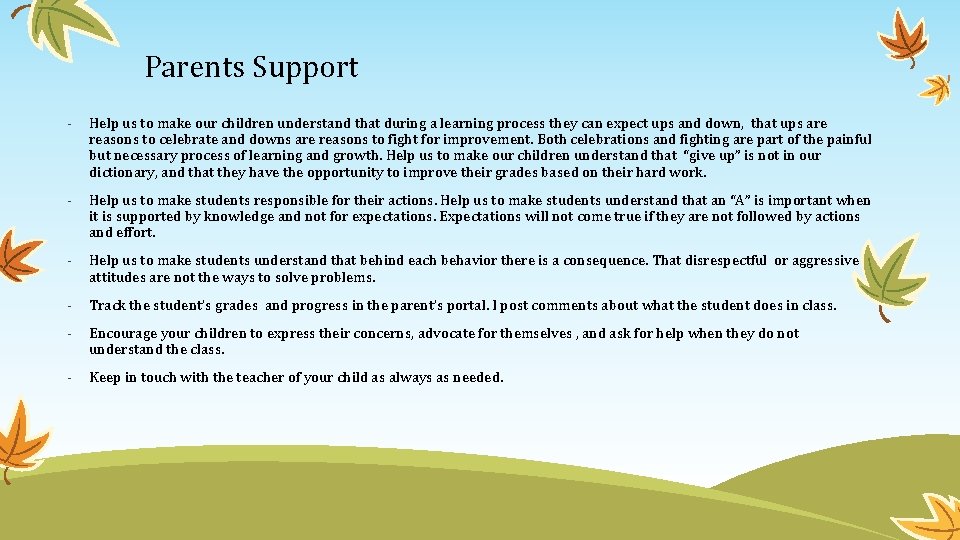 Parents Support

- Help us to make our children understand that during a learning process they can expect ups and down, that ups are reasons to celebrate and downs are reasons to fight for improvement. Both celebrations and fighting are part of the painful but necessary process of learning and growth. Help us to make our children understand that "give up" is not in our dictionary, and that they have the opportunity to improve their grades based on their hard work.

- Help us to make students responsible for their actions. Help us to make students understand that an "A" is important when it is supported by knowledge and not for expectations. Expectations will not come true if they are not followed by actions and effort.

- Help us to make students understand that behind each behavior there is a consequence. That disrespectful or aggressive attitudes are not the ways to solve problems.

- Track the student's grades and progress in the parent's portal. I post comments about what the student does in class.

- Encourage your children to express their concerns, advocate for themselves , and ask for help when they do not understand the class.

- Keep in touch with the teacher of your child as always as needed.